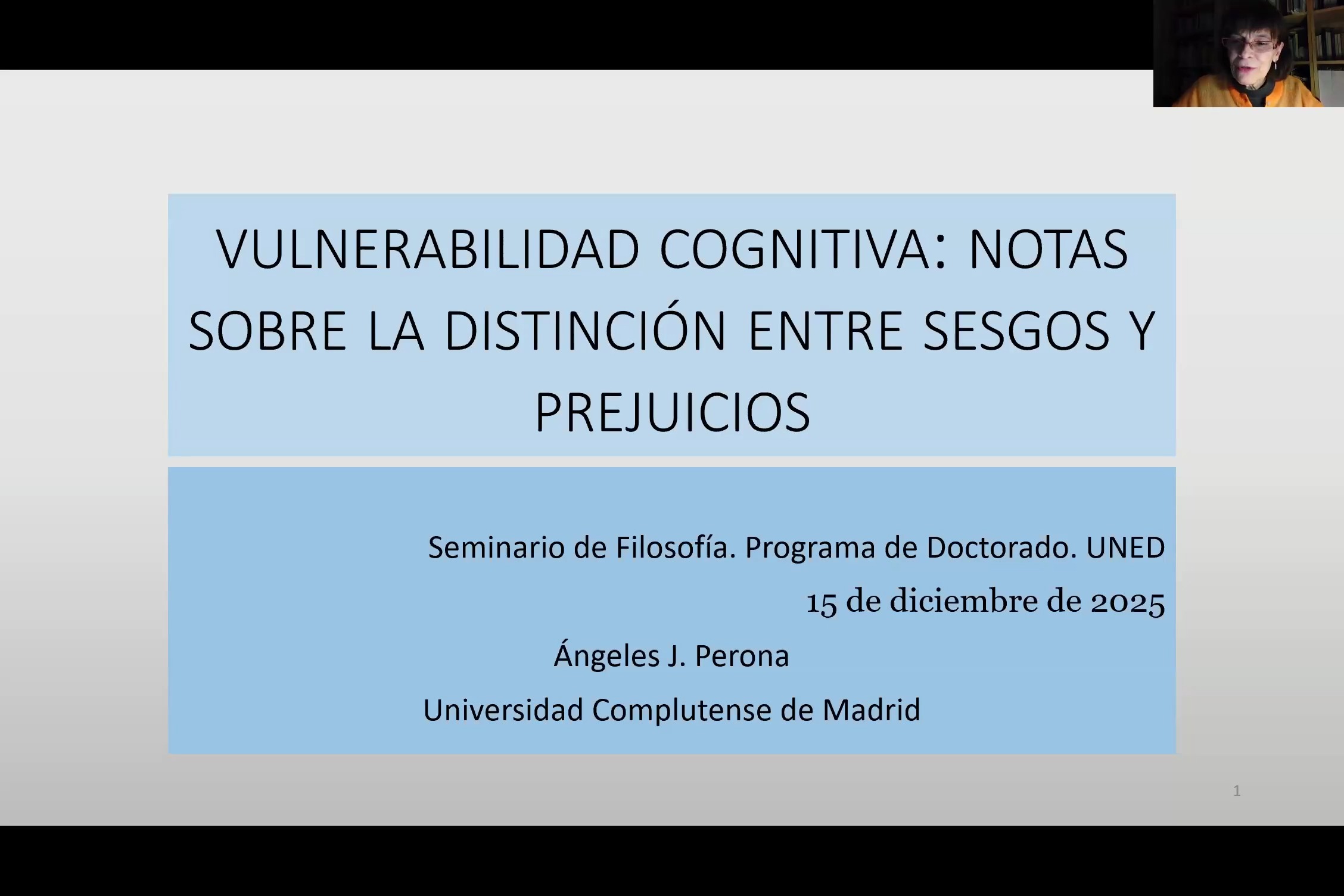 VULNERABILIDAD COGNITIVA: NOTAS SOBRE LA DISTINCIÓN ENTRE SESGOS Y PREJUICIOS

Seminario de Filosofía. Programa de Doctorado. UNED

15 de diciembre de 2025

Ángeles J. Perona

Universidad Complutense de Madrid

1